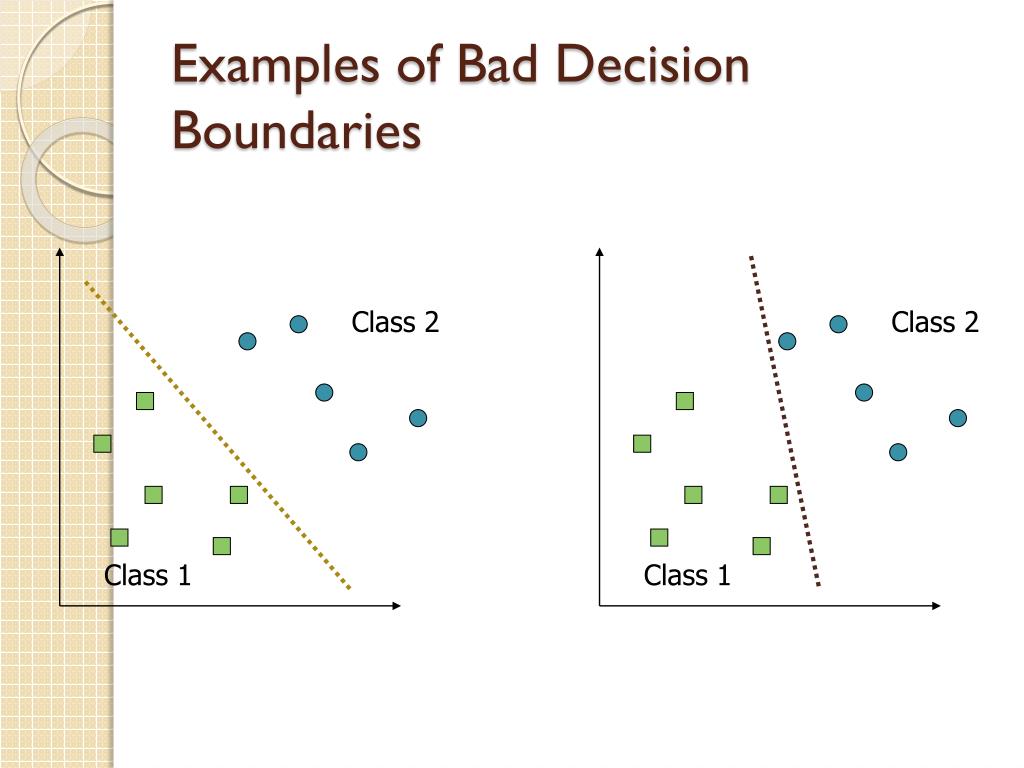 Examples of Bad Decision Boundaries

Class 2

Class 1

Class 2

Class 1